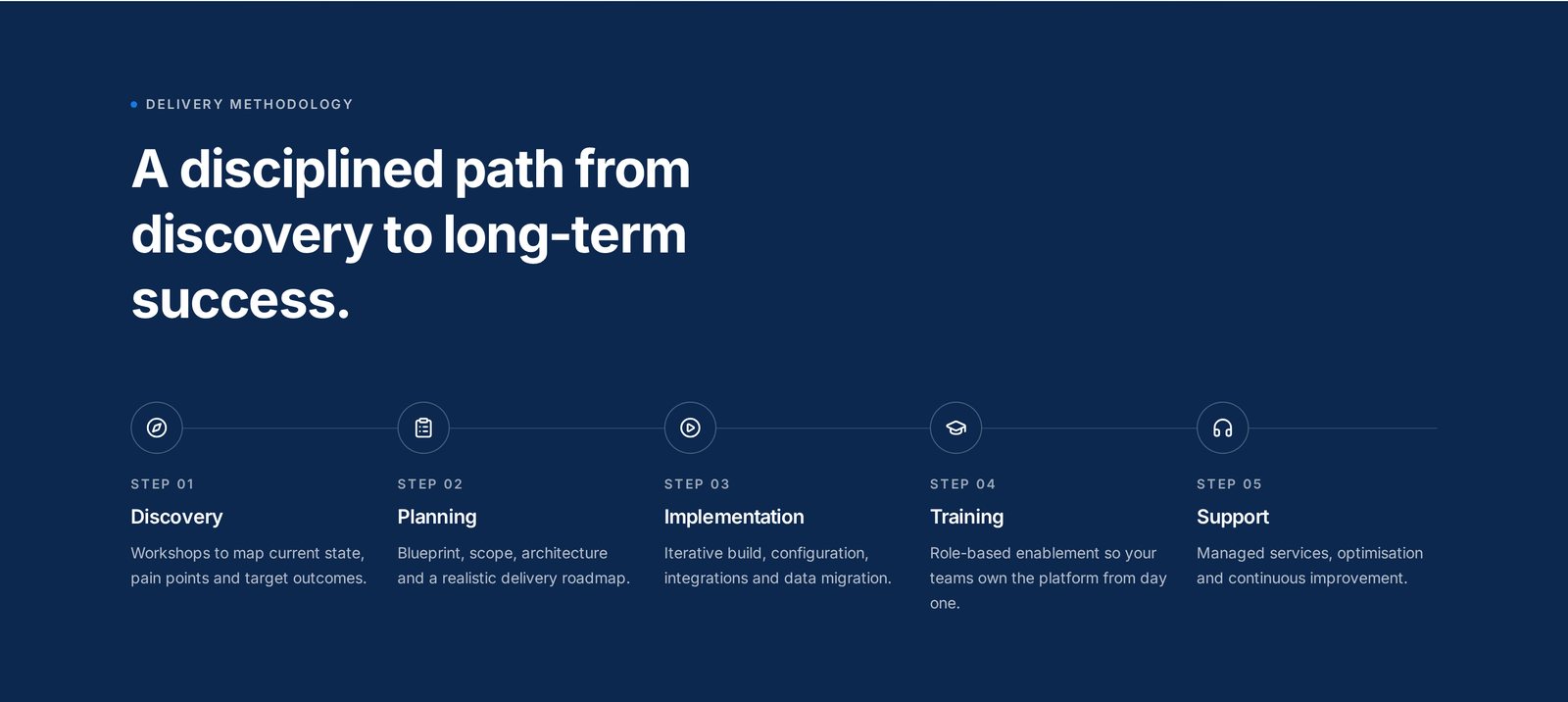 DELIVERY METHODOLOGY

A disciplined path from discovery to long-term success.

STEP 01
Discovery
Workshops to map current state, pain points and target outcomes.

STEP 02
Planning
Blueprint, scope, architecture and a realistic delivery roadmap.

STEP 03
Implementation
Iterative build, configuration, integrations and data migration.

STEP 04
Training
Role-based enablement so your teams own the platform from day one.

STEP 05
Support
Managed services, optimisation and continuous improvement.